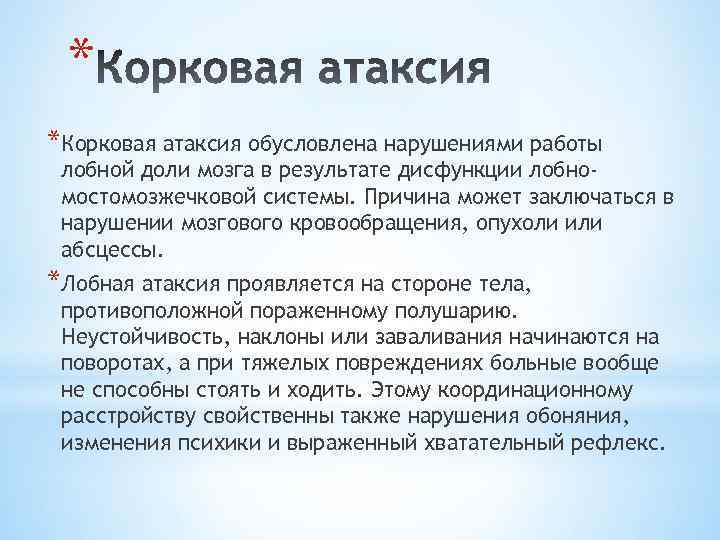 *Корковая атаксия

*Корковая атаксия обусловлена нарушениями работы лобной доли мозга в результате дисфункции лобно-мостомозжечковой системы. Причина может заключаться в нарушении мозгового кровообращения, опухоли или абсцессы.

*Лобная атаксия проявляется на стороне тела, противоположной пораженному полушарию. Неустойчивость, наклоны или заваливания начинаются на поворотах, а при тяжелых повреждениях больные вообще не способны стоять и ходить. Этому координационному расстройству свойственны также нарушения обоняния, изменения психики и выраженный хватательный рефлекс.